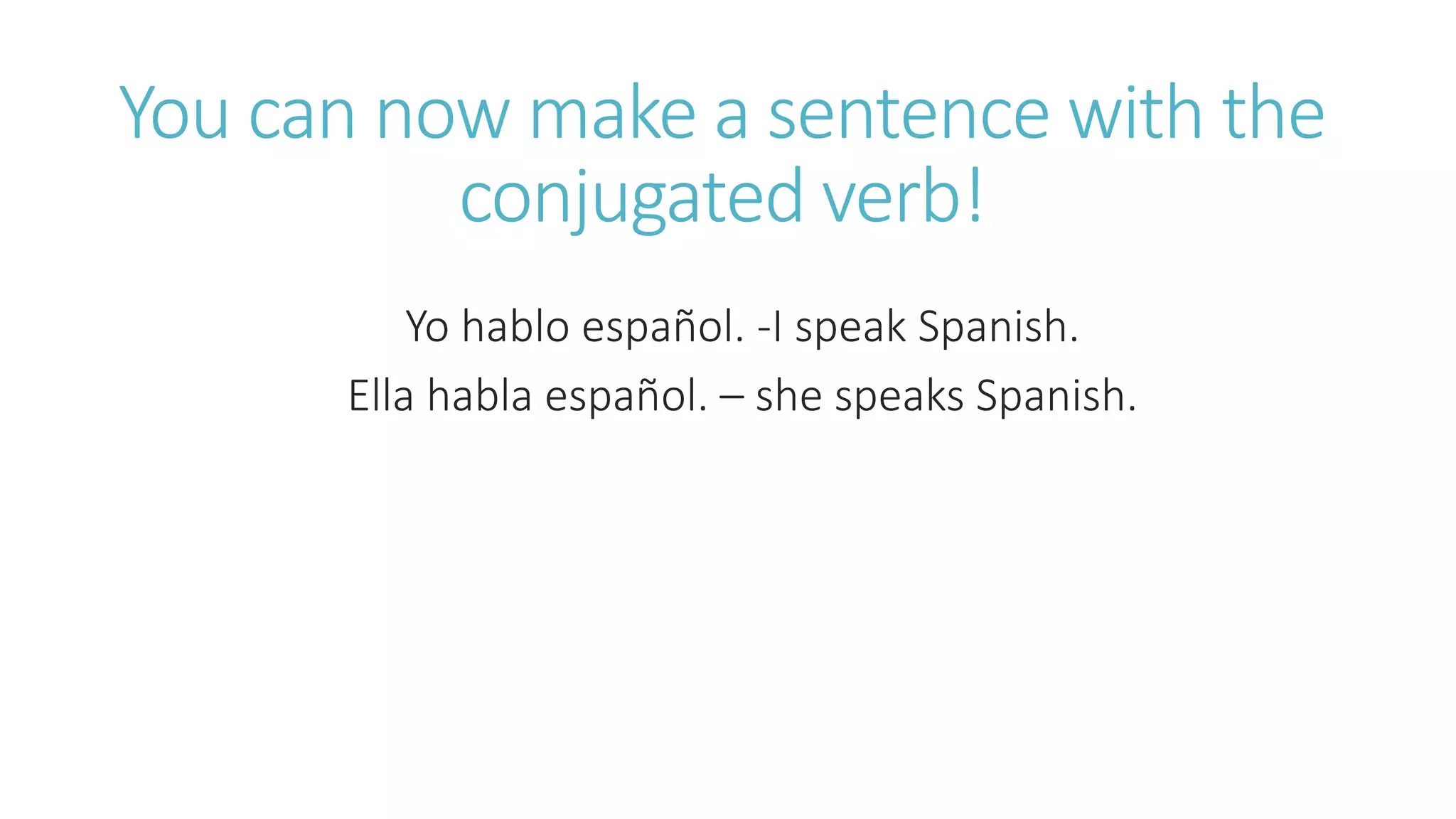 You can now make a sentence with the conjugated verb!

Yo hablo español. -I speak Spanish.

Ella habla español. – she speaks Spanish.